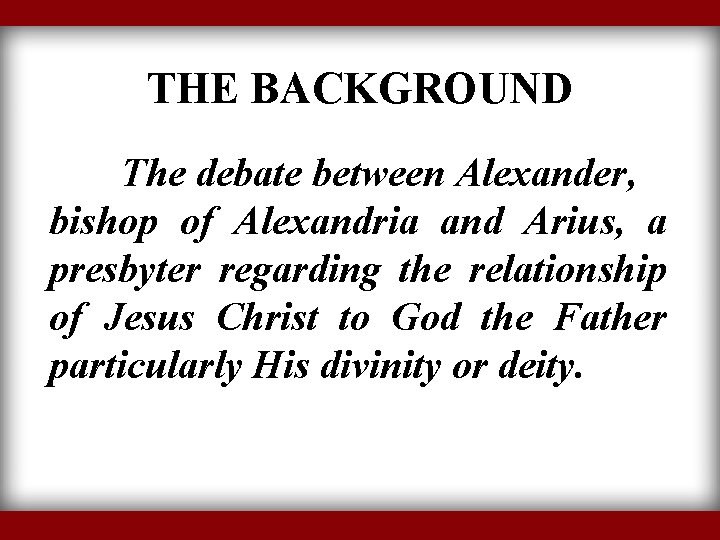 THE BACKGROUND

The debate between Alexander, bishop of Alexandria and Arius, a presbyter regarding the relationship of Jesus Christ to God the Father particularly His divinity or deity.